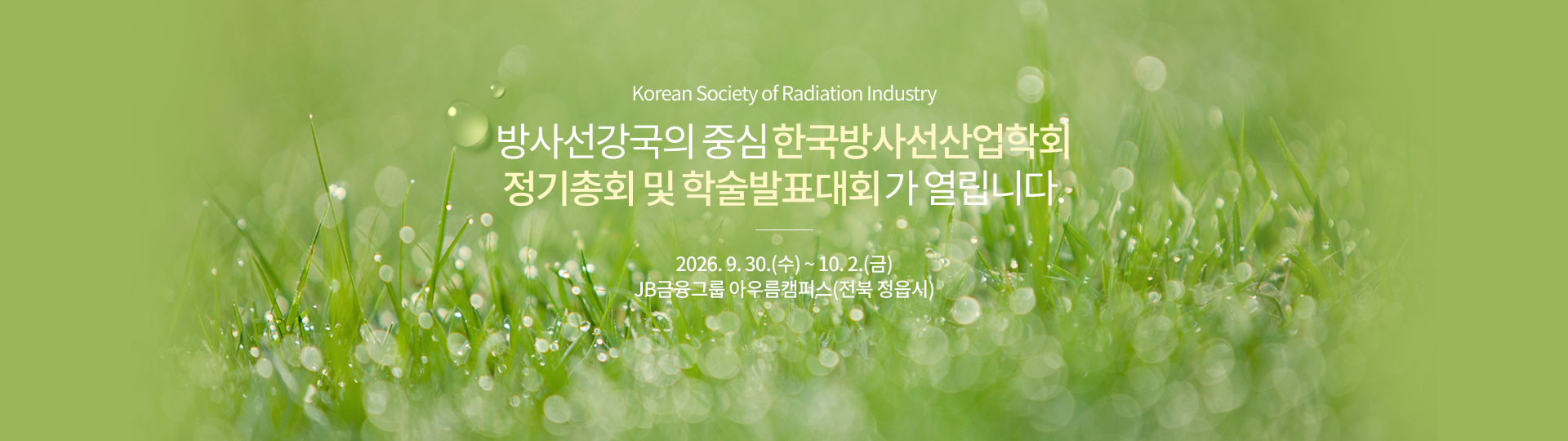 Korean Society of Radiation Industry

방사선강국의 중심 한국방사선산업학회
정기총회 및 학술발표대회가 열립니다.

2026. 9. 30.(수) ~ 10. 2.(금)
JB금융그룹 아우름캠퍼스(전북 정읍시)